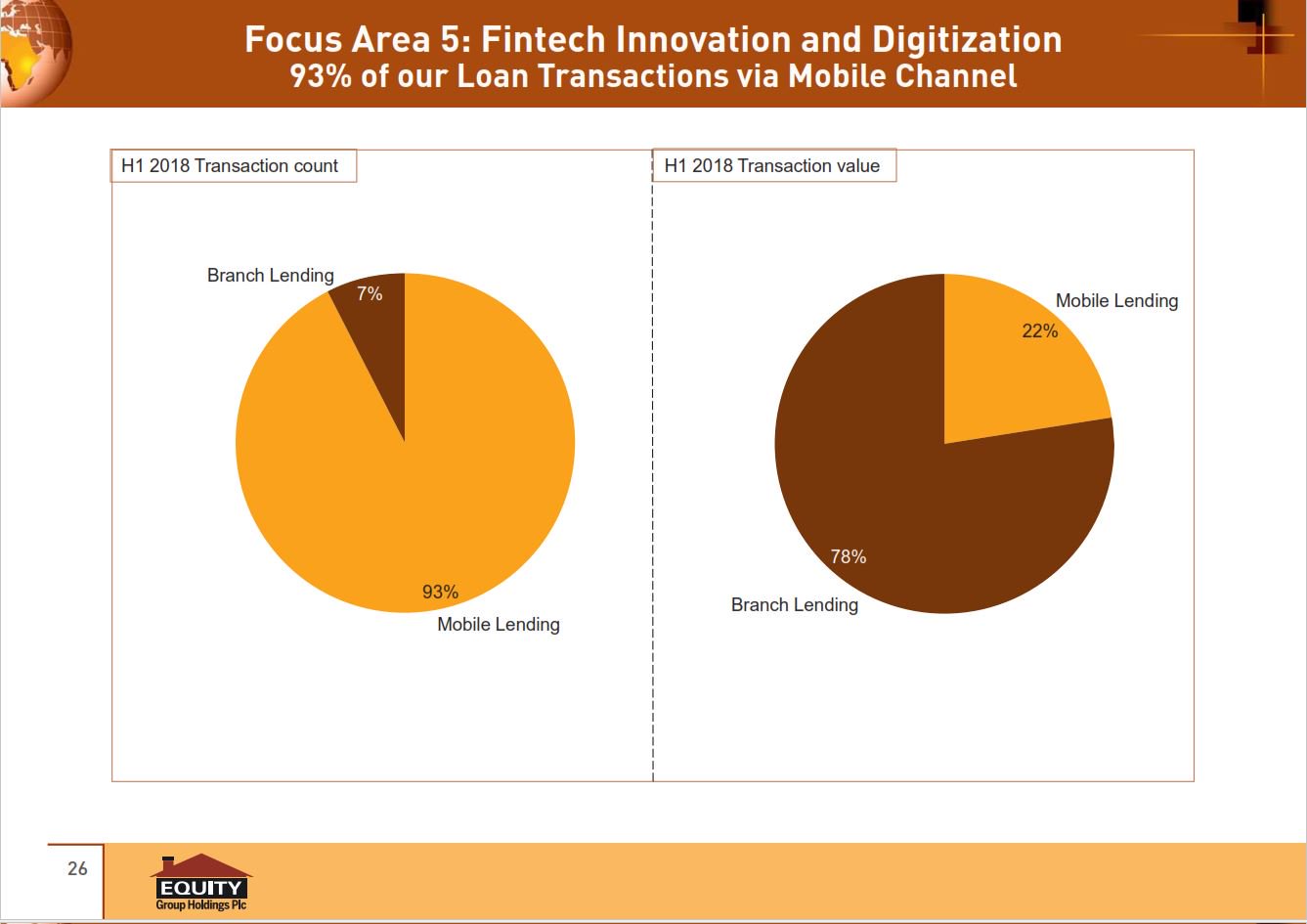 Focus Area 5: Fintech Innovation and Digitization
93% of our Loan Transactions via Mobile Channel

H1 2018 Transaction count

Branch Lending
7%
93%
Mobile Lending

H1 2018 Transaction value

Mobile Lending
22%
78%
Branch Lending

26

EQUITY
Group Holdings Plc